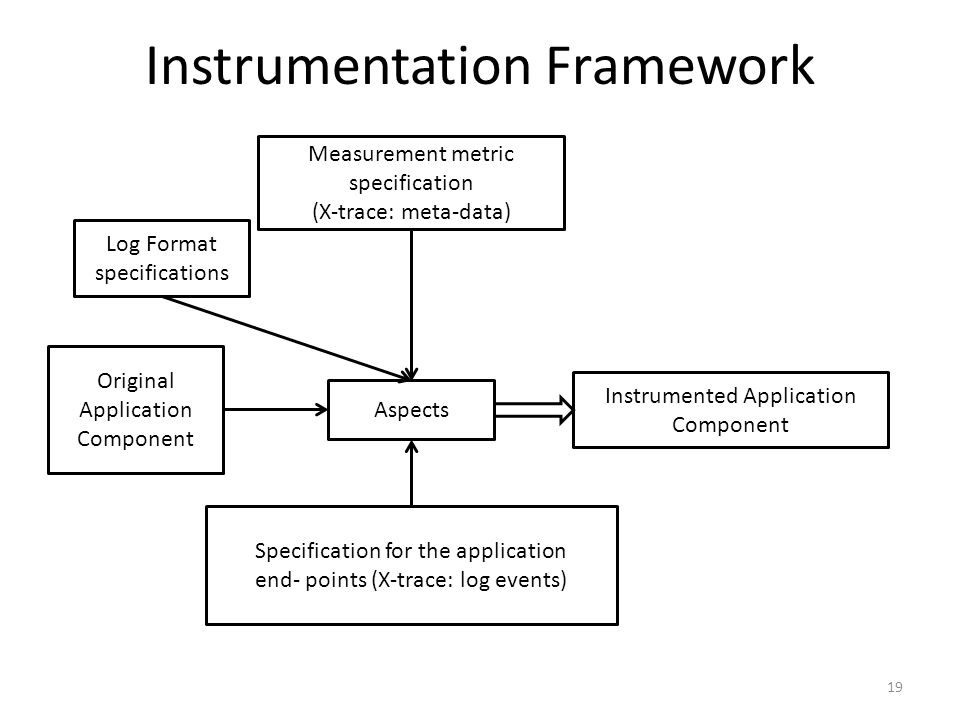 Instrumentation Framework

Measurement metric specification (X-trace: meta-data)

Log Format specifications

Original Application Component

Aspects

Instrumented Application Component

Specification for the application end- points (X-trace: log events)

19